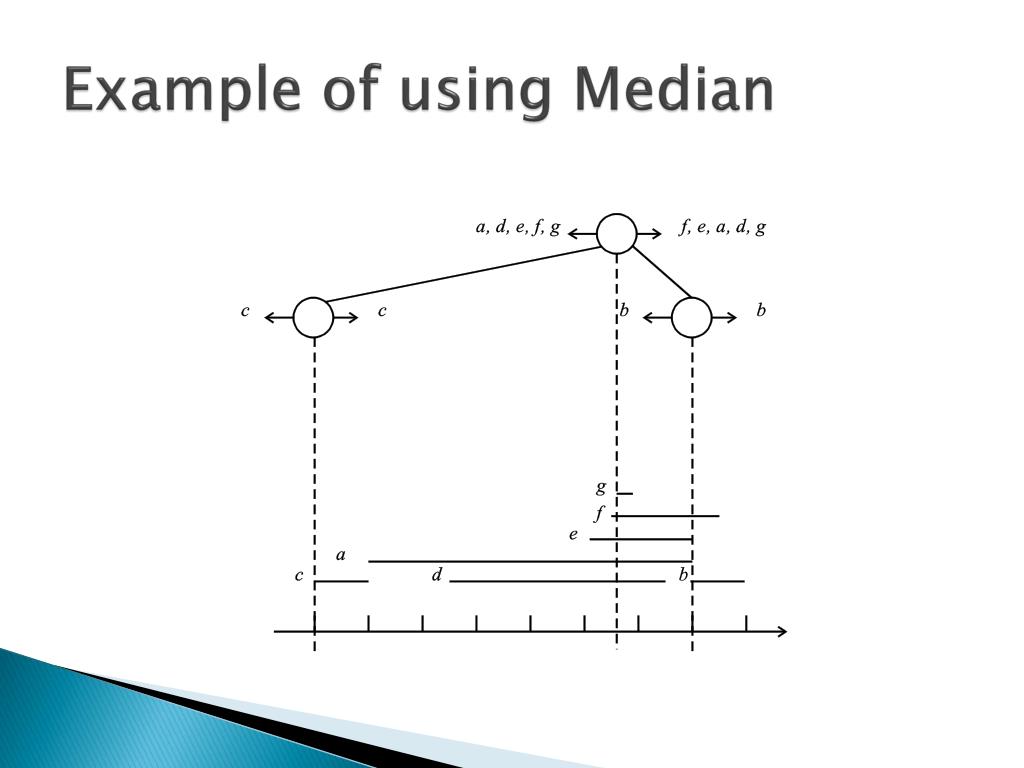 Example of using Median

a, d, e, f, g

f, e, a, d, g

c

c

b

b

g

f

e

a

c

d

b